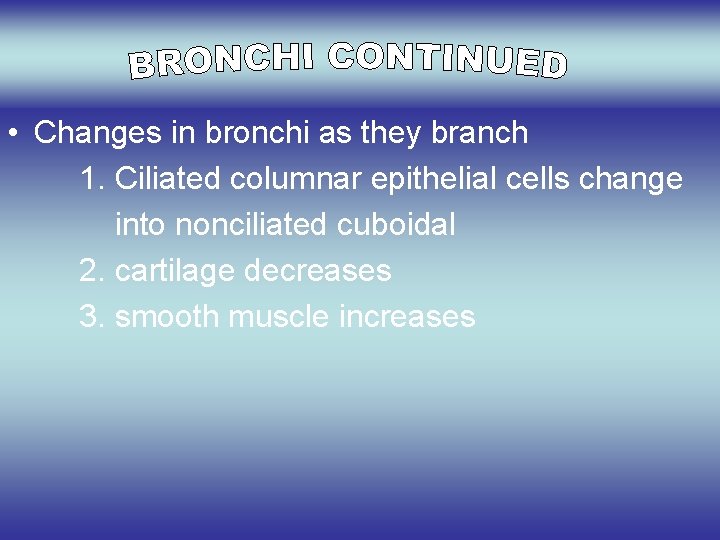 BRONCHI CONTINUED

• Changes in bronchi as they branch

1. Ciliated columnar epithelial cells change into nonciliated cuboidal

2. cartilage decreases

3. smooth muscle increases